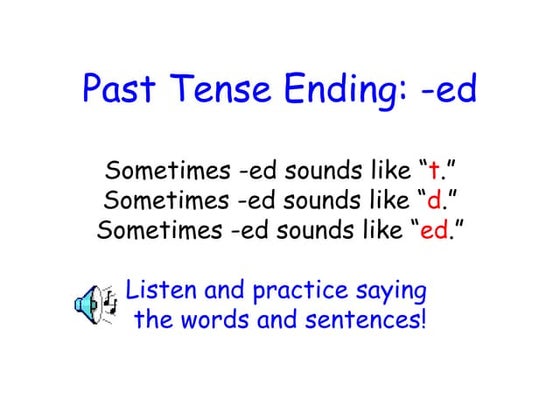 Past Tense Ending: -ed

Sometimes -ed sounds like “t.”
Sometimes -ed sounds like “d.”
Sometimes -ed sounds like “ed.”

Listen and practice saying the words and sentences!